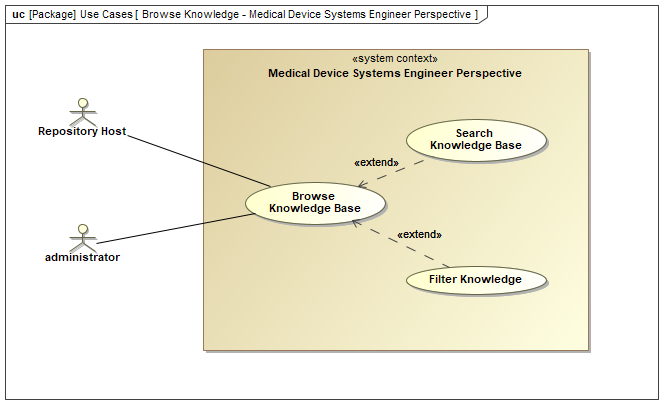 uc [Package] Use Cases [ Browse Knowledge - Medical Device Systems Engineer Perspective ]

«system context»
Medical Device Systems Engineer Perspective

Repository Host

administrator

Search Knowledge Base

«extend»

Browse Knowledge Base

«extend»

Filter Knowledge